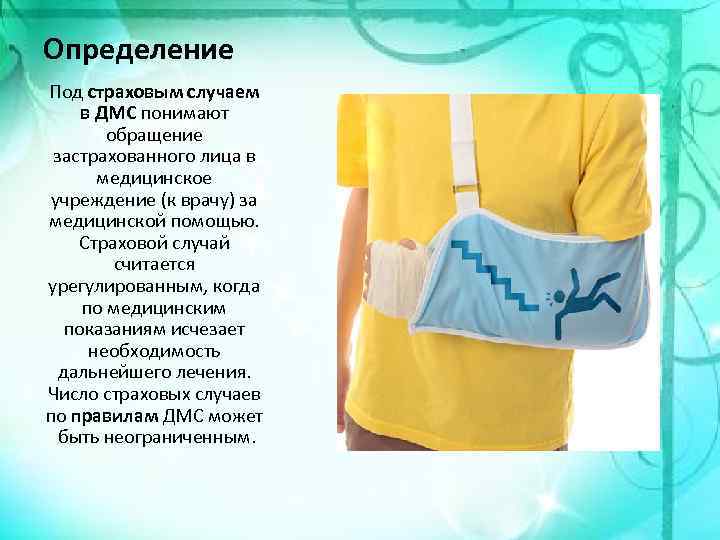 Определение

Под страховым случаем в ДМС понимают обращение застрахованного лица в медицинское учреждение (к врачу) за медицинской помощью. Страховой случай считается урегулированным, когда по медицинским показаниям исчезает необходимость дальнейшего лечения. Число страховых случаев по правилам ДМС может быть неограниченным.